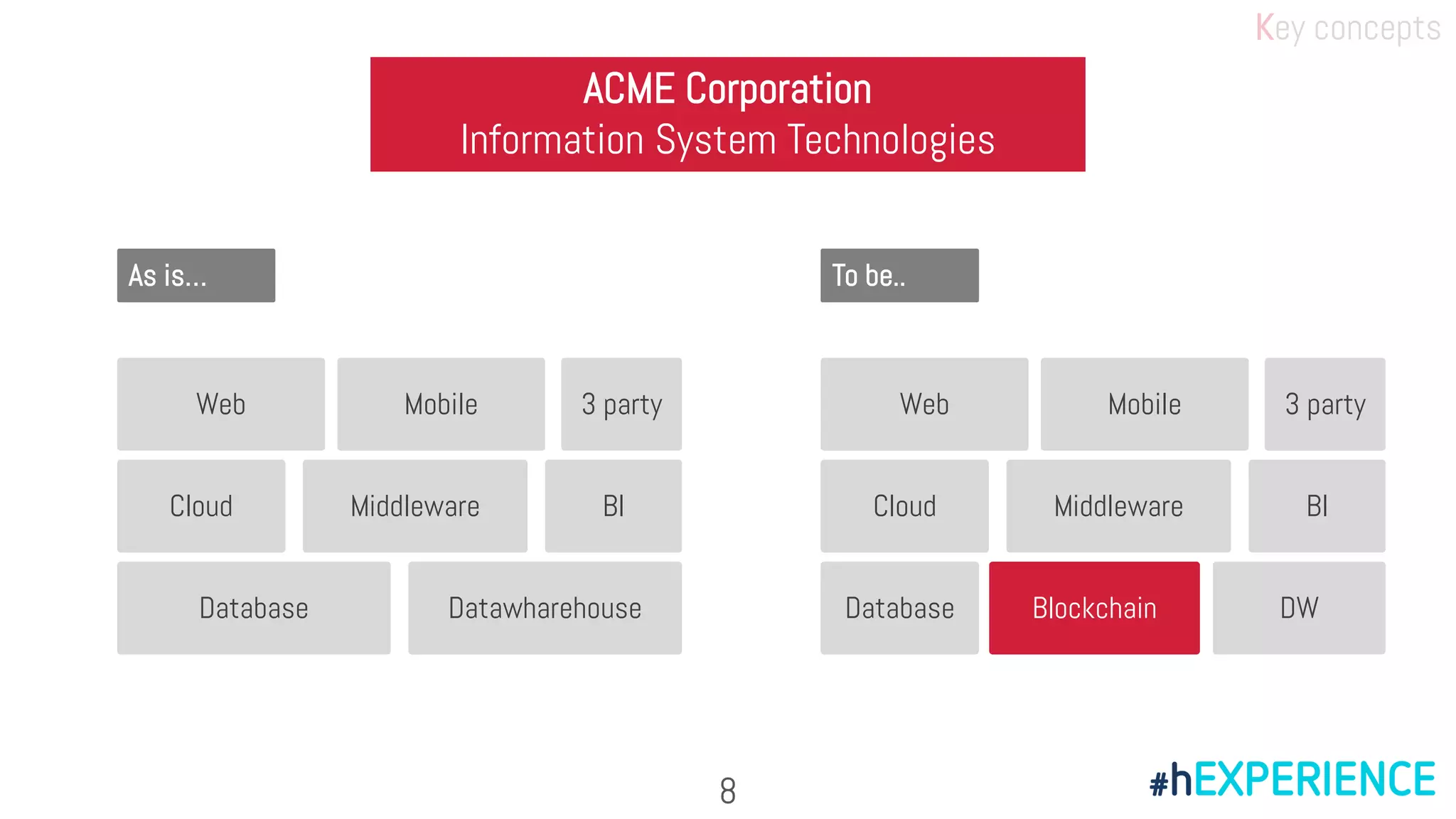 Key concepts

ACME Corporation
Information System Technologies

As is...

Web
Mobile
3 party
Cloud
Middleware
BI
Database
Datawharehouse

To be..

Web
Mobile
3 party
Cloud
Middleware
BI
Database
Blockchain
DW

8

#hEXPERIENCE